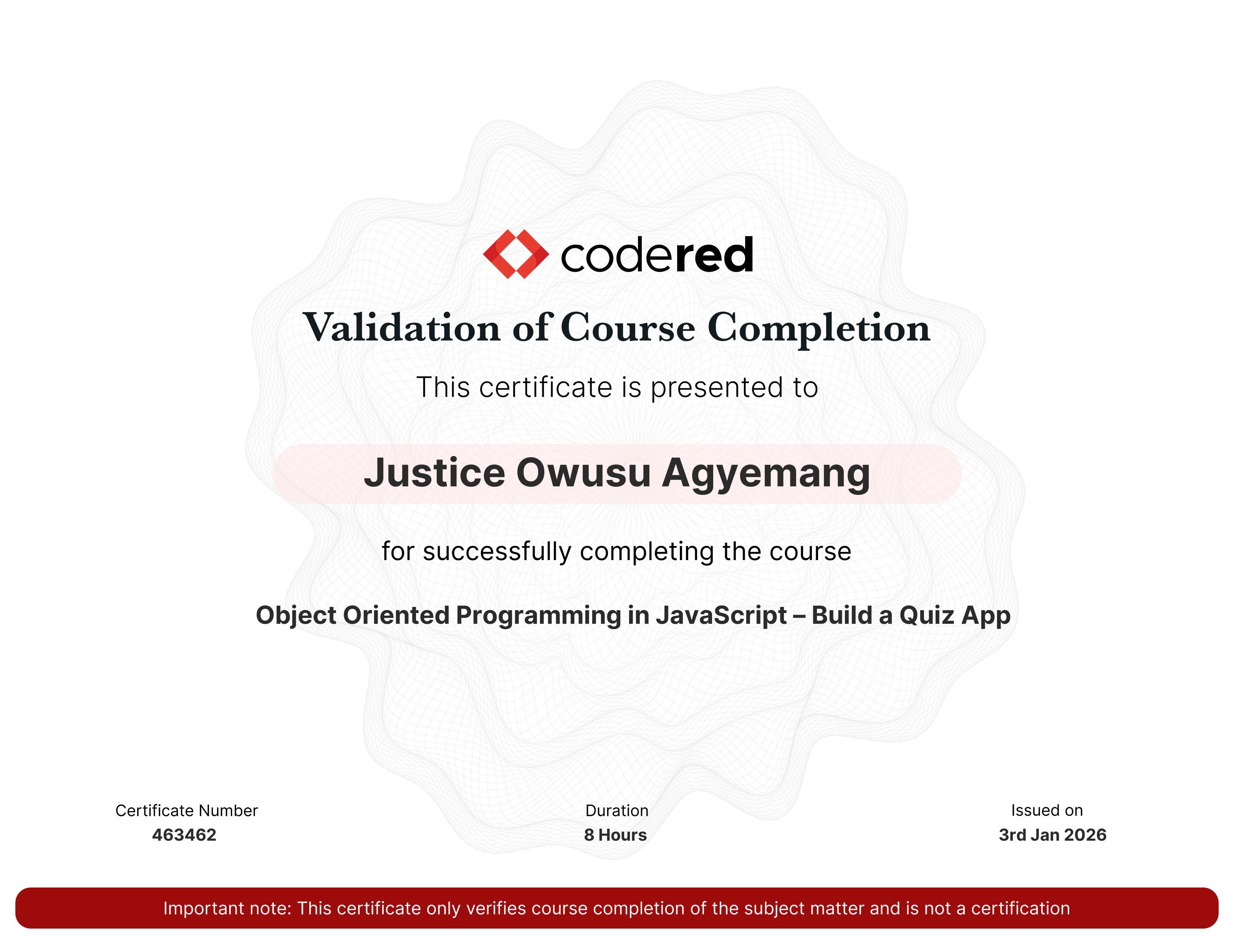 codered

Validation of Course Completion

This certificate is presented to

Justice Owusu Agyemang

for successfully completing the course

Object Oriented Programming in JavaScript – Build a Quiz App

Certificate Number
463462

Duration
8 Hours

Issued on
3rd Jan 2026

Important note: This certificate only verifies course completion of the subject matter and is not a certification